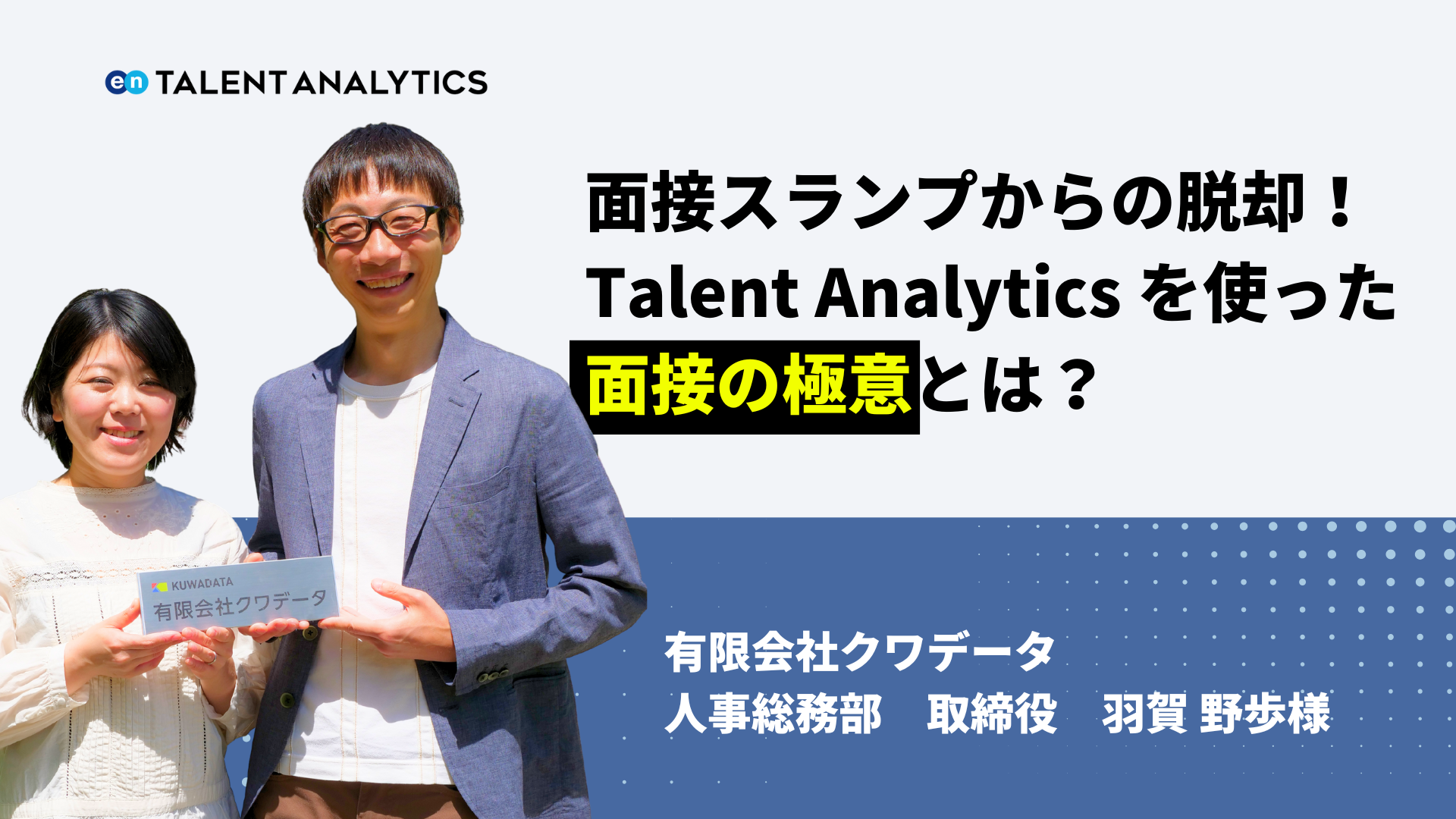 en TALENT ANALYTICS

面接スランプからの脱却！
Talent Analytics を使った
面接の極意とは？

KUWADATA
有限会社クワデータ

有限会社クワデータ
人事総務部　取締役　羽賀 野歩様